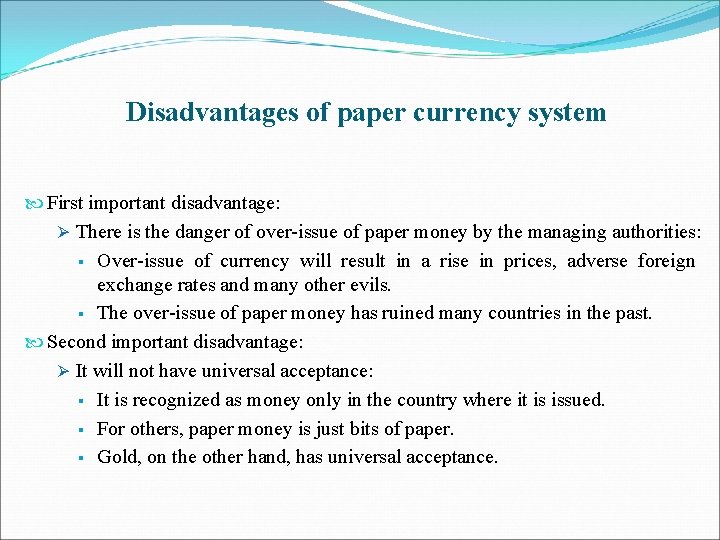 Disadvantages of paper currency system

First important disadvantage:

There is the danger of over-issue of paper money by the managing authorities:

Over-issue of currency will result in a rise in prices, adverse foreign exchange rates and many other evils.

The over-issue of paper money has ruined many countries in the past.

Second important disadvantage:

It will not have universal acceptance:

It is recognized as money only in the country where it is issued.

For others, paper money is just bits of paper.

Gold, on the other hand, has universal acceptance.